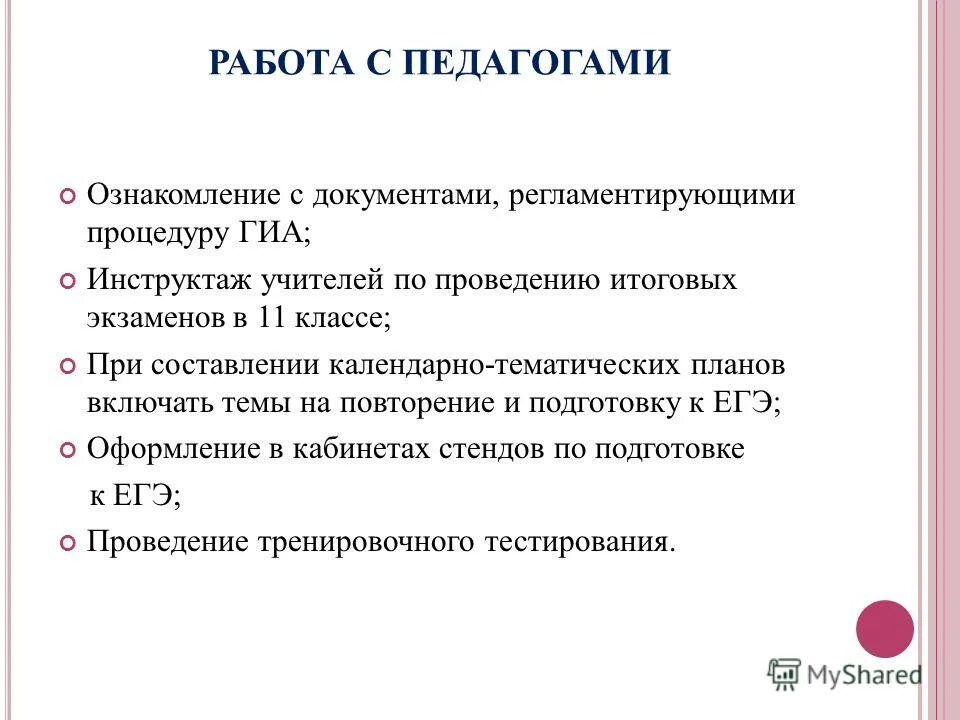 РАБОТА С ПЕДАГОГАМИ

Ознакомление с документами, регламентирующими процедуру ГИА;

Инструктаж учителей по проведению итоговых экзаменов в 11 классе;

При составлении календарно-тематических планов включать темы на повторение и подготовку к ЕГЭ;

Оформление в кабинетах стендов по подготовке к ЕГЭ;

Проведение тренировочного тестирования.

MyShared